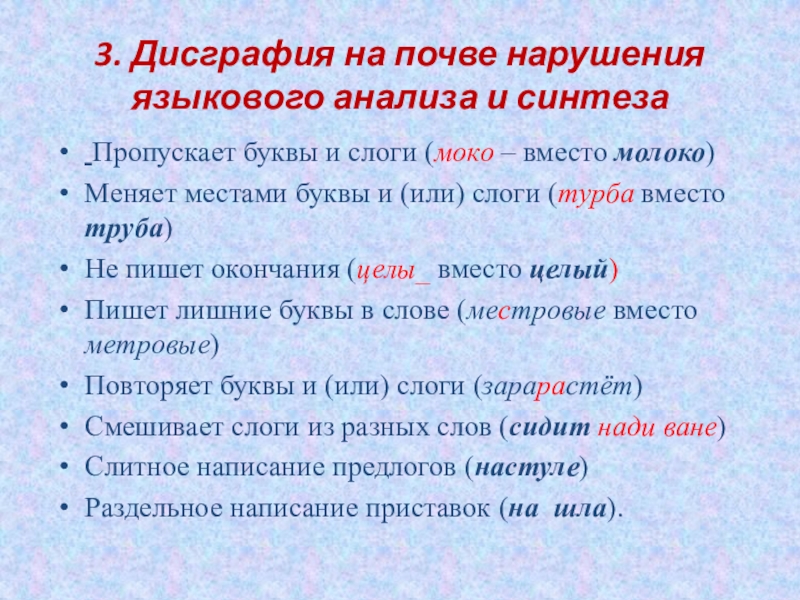 3. Дисграфия на почве нарушения языкового анализа и синтеза

• Пропускает буквы и слоги (моко – вместо молоко)
• Меняет местами буквы и (или) слоги (турба вместо труба)
• Не пишет окончания (целы_ вместо целый)
• Пишет лишние буквы в слове (местровые вместо метровые)
• Повторяет буквы и (или) слоги (зарарастёт)
• Смешивает слоги из разных слов (сидит нади ване)
• Слитное написание предлогов (настуле)
• Раздельное написание приставок (на шла).